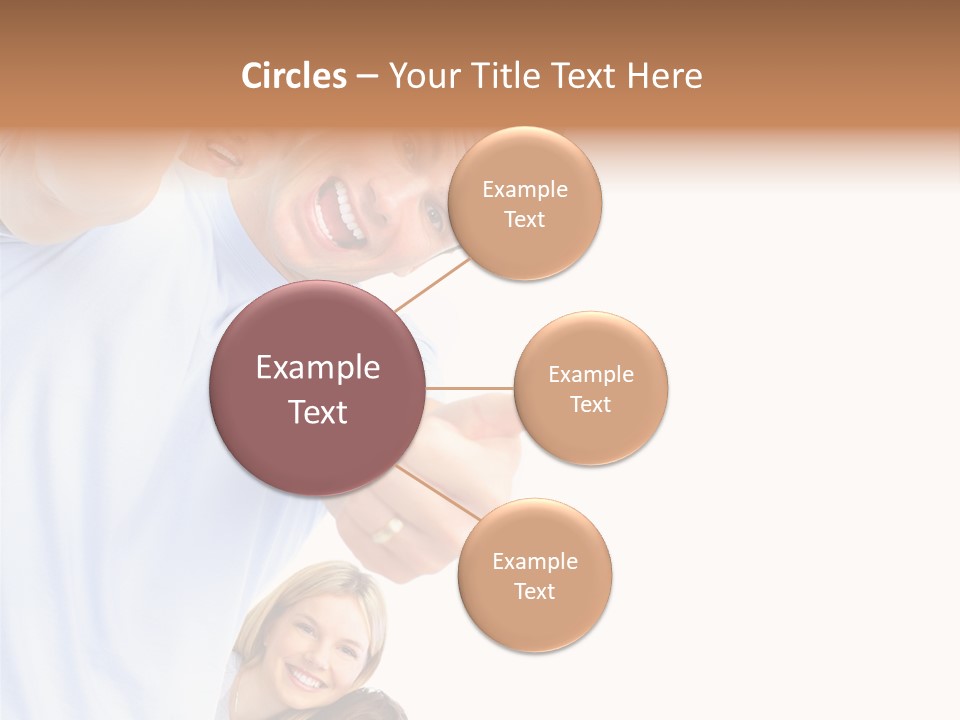 Circles – Your Title Text Here

Example Text

Example Text

Example Text

Example Text